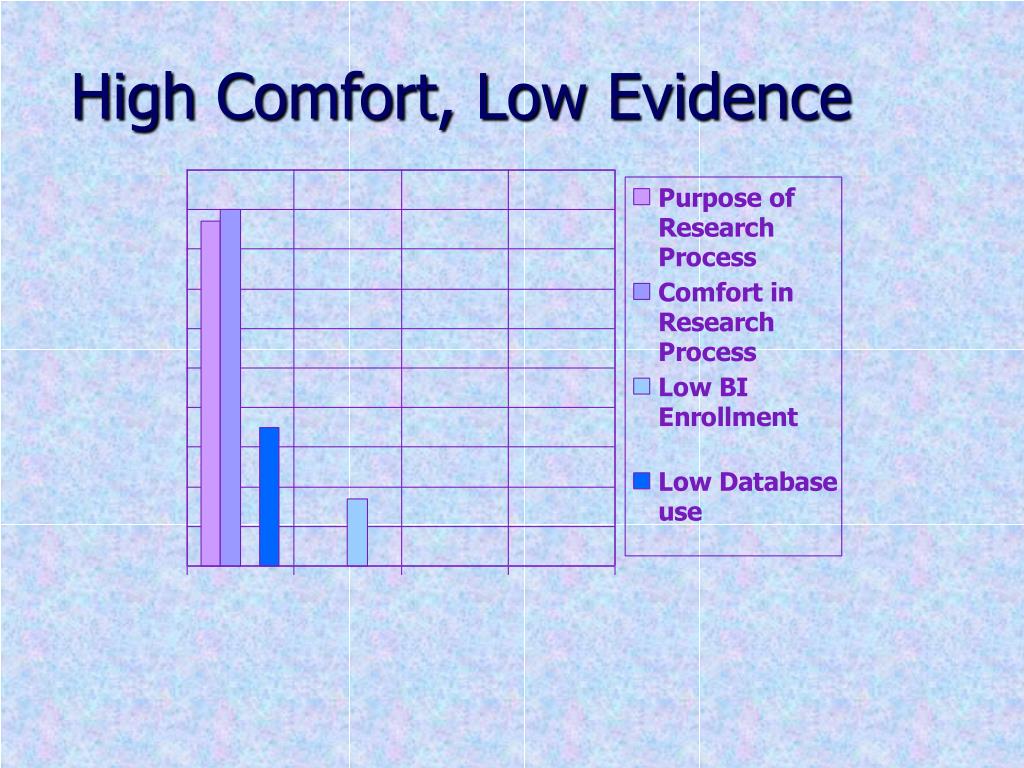 High Comfort, Low Evidence

Purpose of Research Process
Comfort in Research Process
Low BI Enrollment

Low Database use